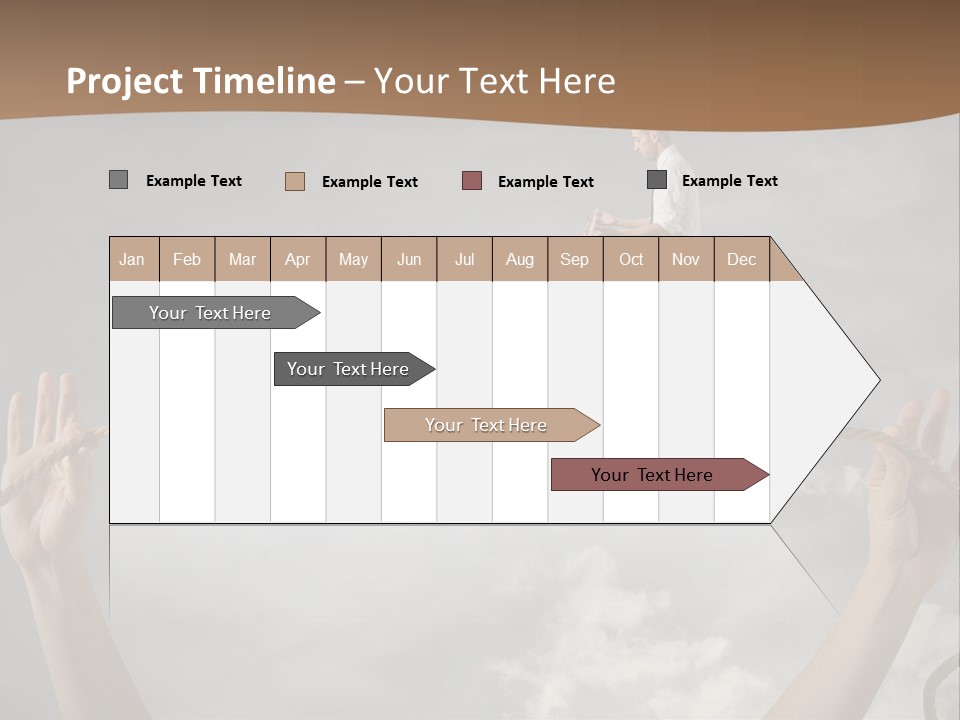 Project Timeline – Your Text Here

Example Text

Example Text

Example Text

Example Text

| Jan | Feb | Mar | Apr | May | Jun | Jul | Aug | Sep | Oct | Nov | Dec |
|---|---|---|---|---|---|---|---|---|---|---|---|

Your Text Here

Your Text Here

Your Text Here

Your Text Here